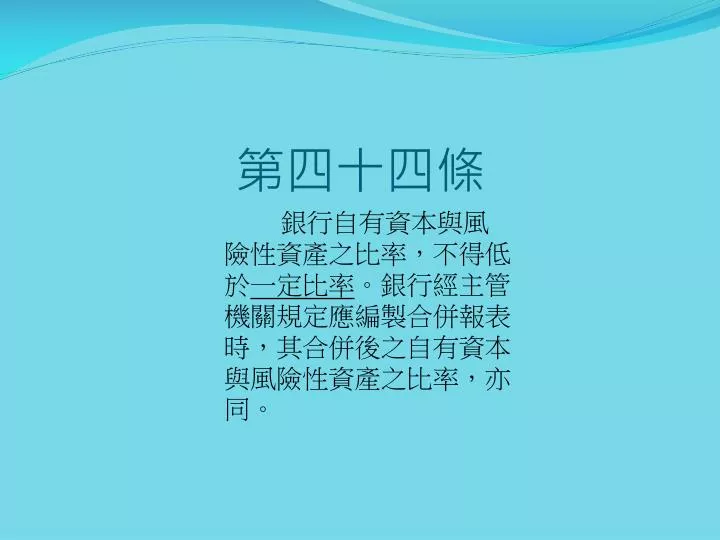 第四十四條

銀行自有資本與風險性資產之比率，不得低於一定比率。銀行經主管機關規定應編製合併報表時，其合併後之自有資本與風險性資產之比率，亦同。